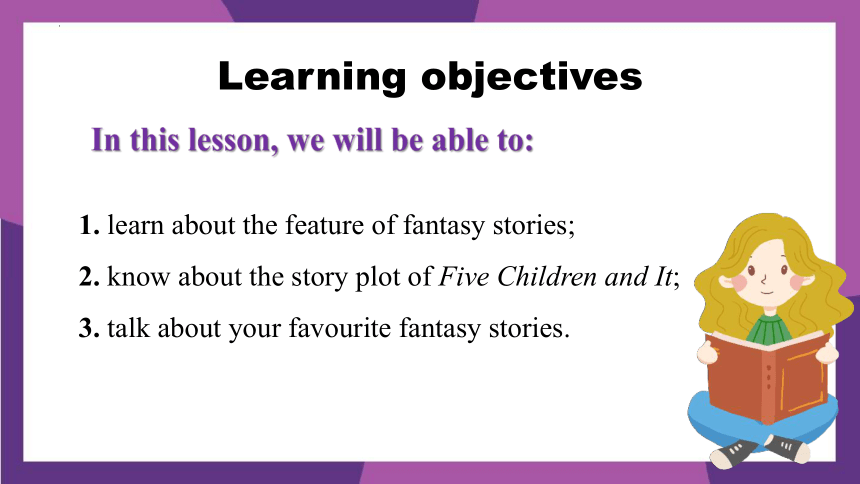 Learning objectives

In this lesson, we will be able to:

1. learn about the feature of fantasy stories;

2. know about the story plot of Five Children and It;

3. talk about your favourite fantasy stories.